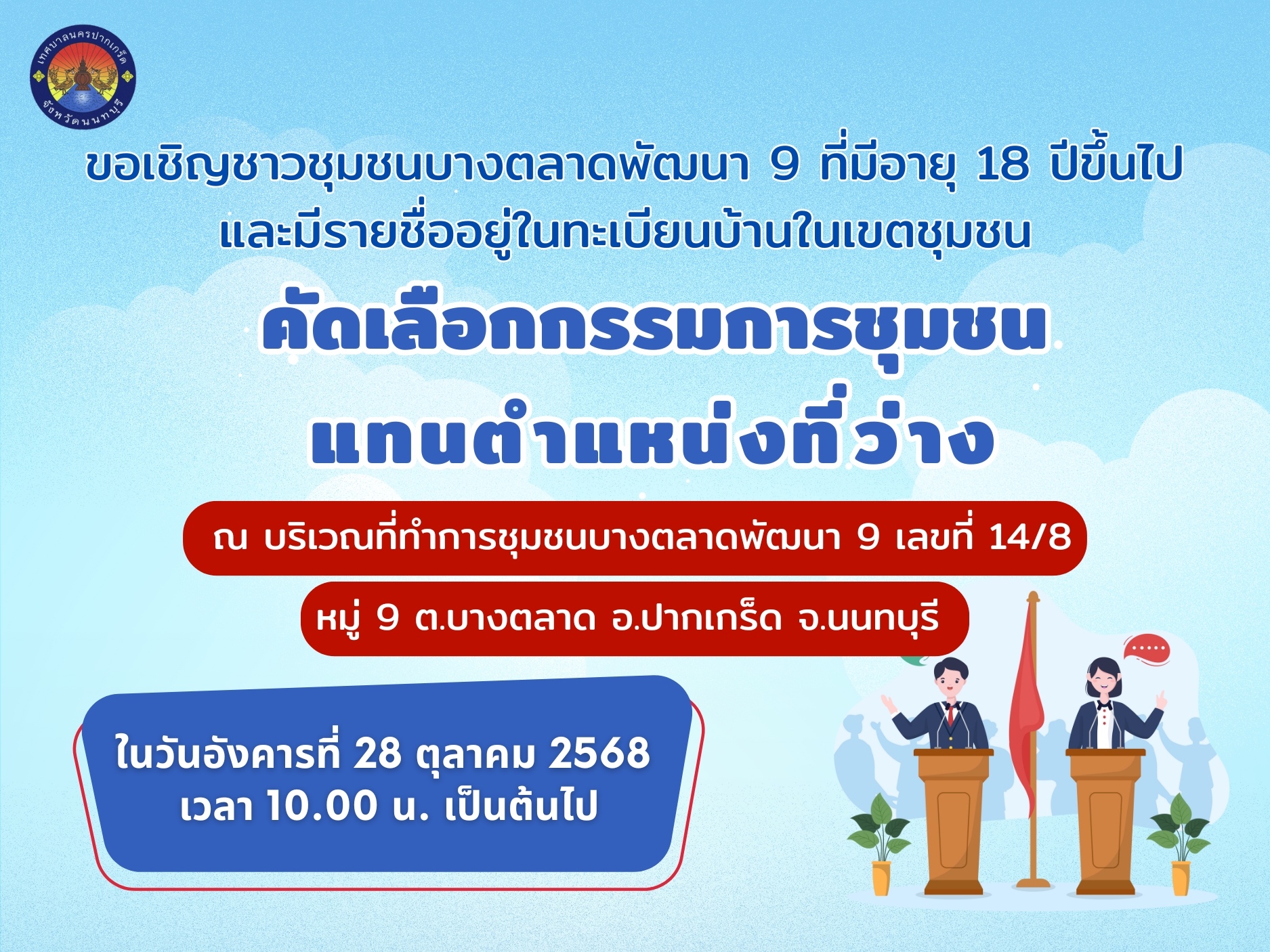 เทศบาลนครปากเกร็ด
จังหวัดนนทบุรี

ขอเชิญชาวชุมชนบางตลาดพัฒนา 9 ที่มีอายุ 18 ปีขึ้นไป และมีรายชื่ออยู่ในทะเบียนบ้านในเขตชุมชน

คัดเลือกกรรมการชุมชน แทนตำแหน่งที่ว่าง

ณ บริเวณที่ทำการชุมชนบางตลาดพัฒนา 9 เลขที่ 14/8

หมู่ 9 ต.บางตลาด อ.ปากเกร็ด จ.นนทบุรี

ในวันอังคารที่ 28 ตุลาคม 2568
เวลา 10.00 น. เป็นต้นไป